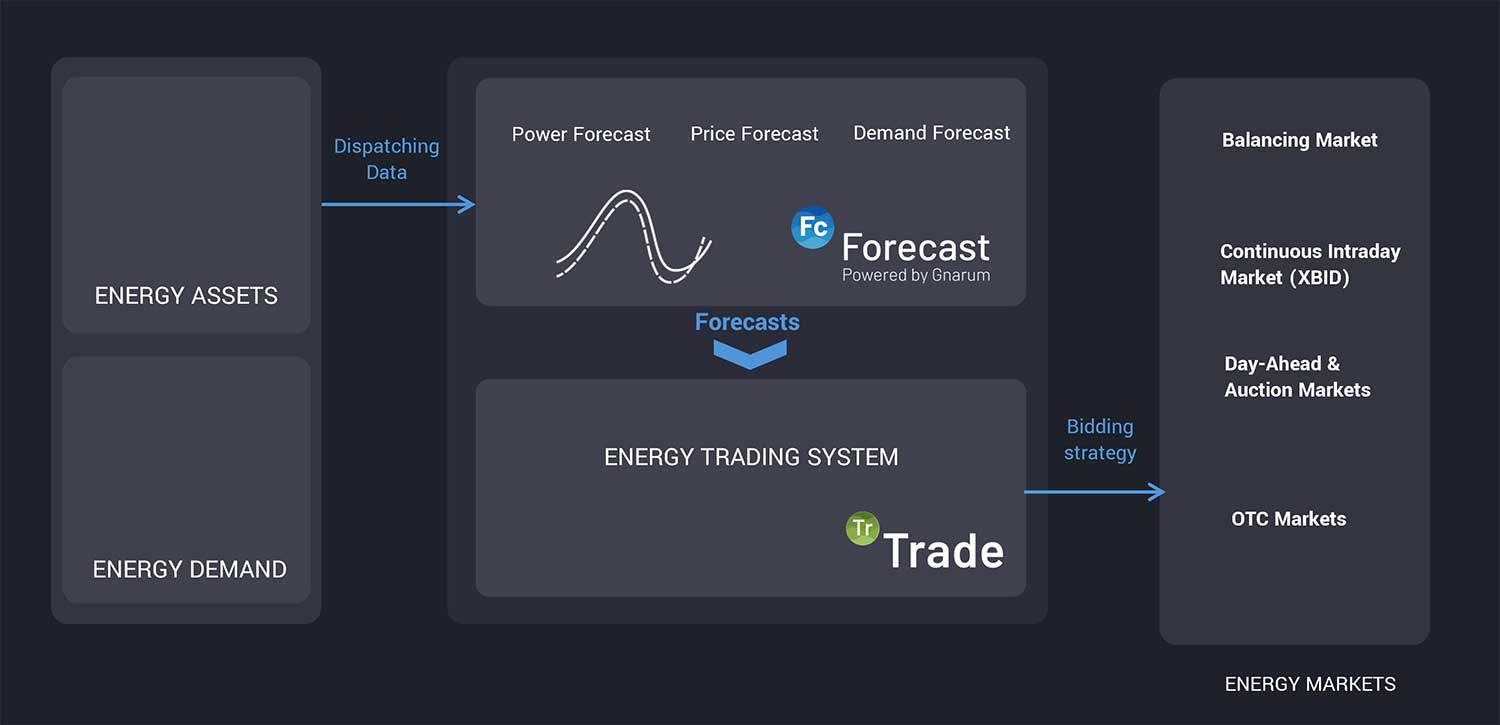 ENERGY ASSETS

ENERGY DEMAND

Dispatching Data

Power Forecast

Price Forecast

Demand Forecast

Fc Forecast
Powered by Gnarum

Forecasts

ENERGY TRADING SYSTEM

Tr Trade

Bidding strategy

Balancing Market

Continuous Intraday Market (XBID)

Day-Ahead & Auction Markets

OTC Markets

ENERGY MARKETS